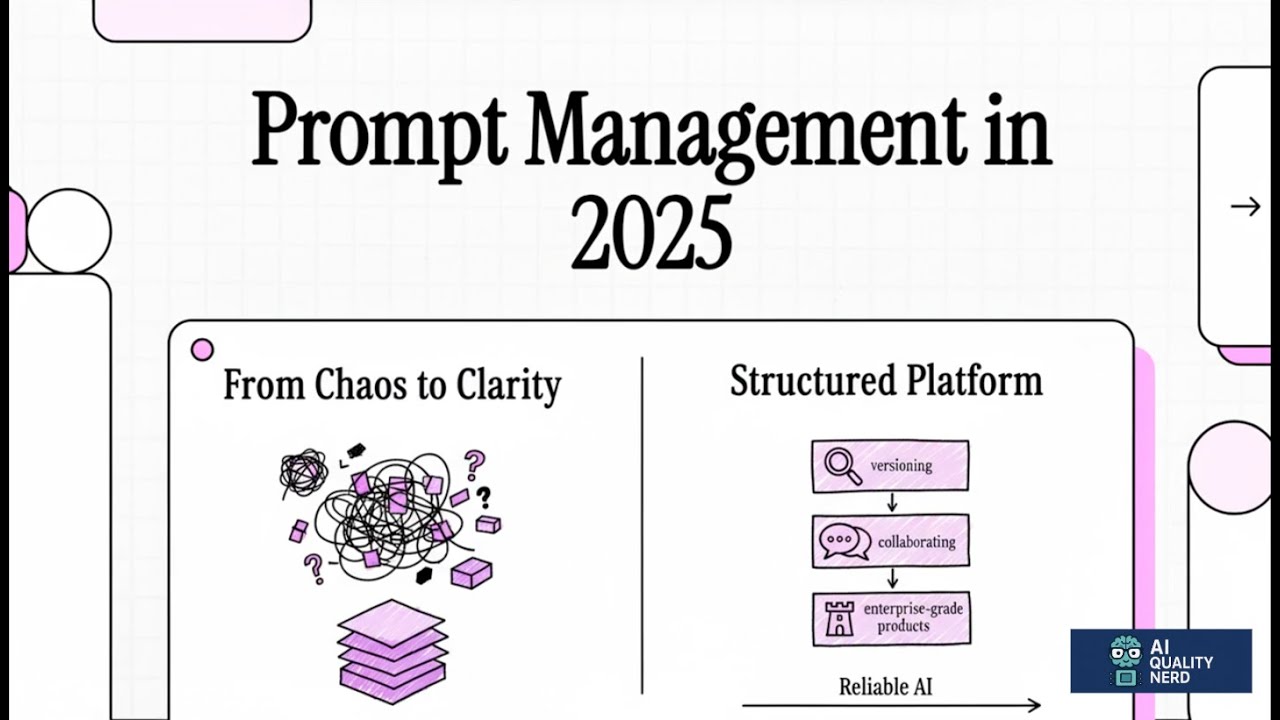 Prompt Management in 2025

From Chaos to Clarity

Structured Platform

versioning

collaborating

enterprise-grade products

Reliable AI

AI QUALITY NERD